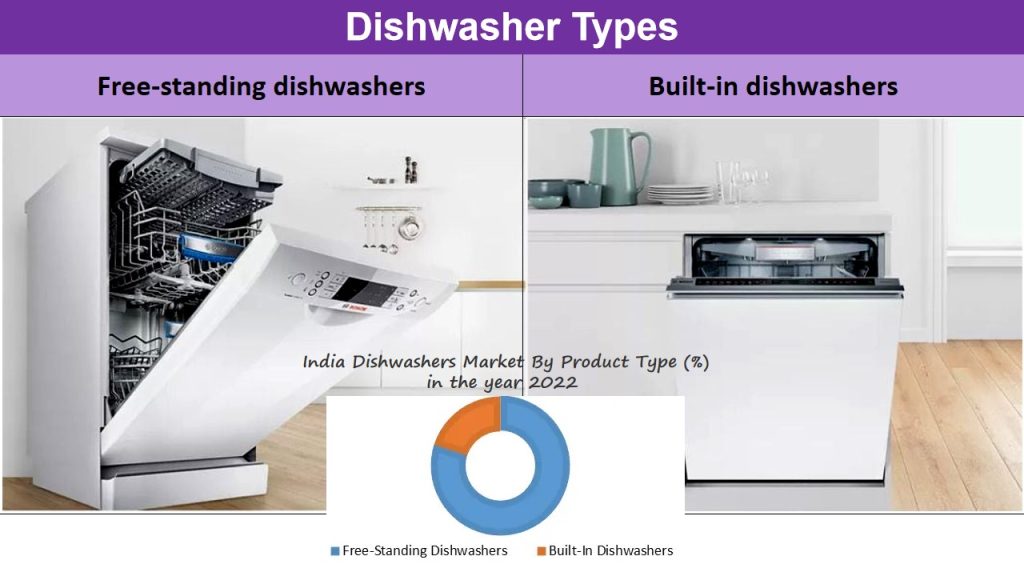 Dishwasher Types

Free-standing dishwashers

Built-in dishwashers

BOSCH

India Dishwashers Market By Product Type (%) in the year 2022

Free-Standing Dishwashers
Built-In Dishwashers